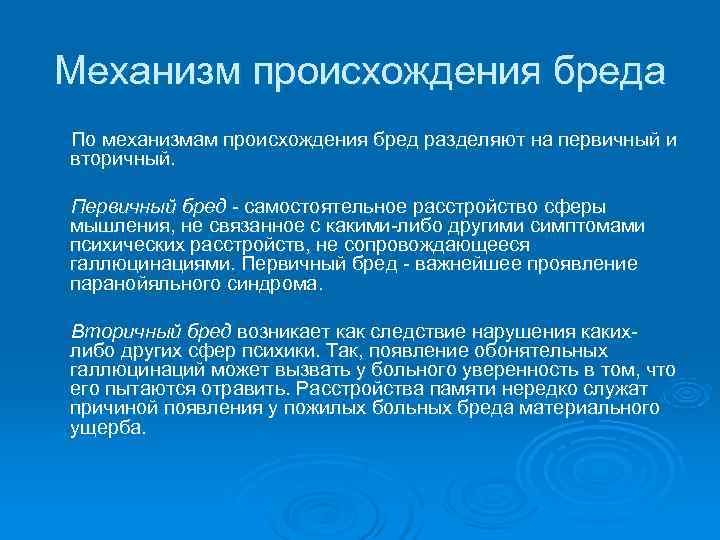 Механизм происхождения бреда

По механизмам происхождения бред разделяют на первичный и вторичный.

Первичный бред - самостоятельное расстройство сферы мышления, не связанное с какими-либо другими симптомами психических расстройств, не сопровождающееся галлюцинациями. Первичный бред - важнейшее проявление паранойяльного синдрома.

Вторичный бред возникает как следствие нарушения каких-либо других сфер психики. Так, появление обонятельных галлюцинаций может вызвать у больного уверенность в том, что его пытаются отравить. Расстройства памяти нередко служат причиной появления у пожилых больных бреда материального ущерба.